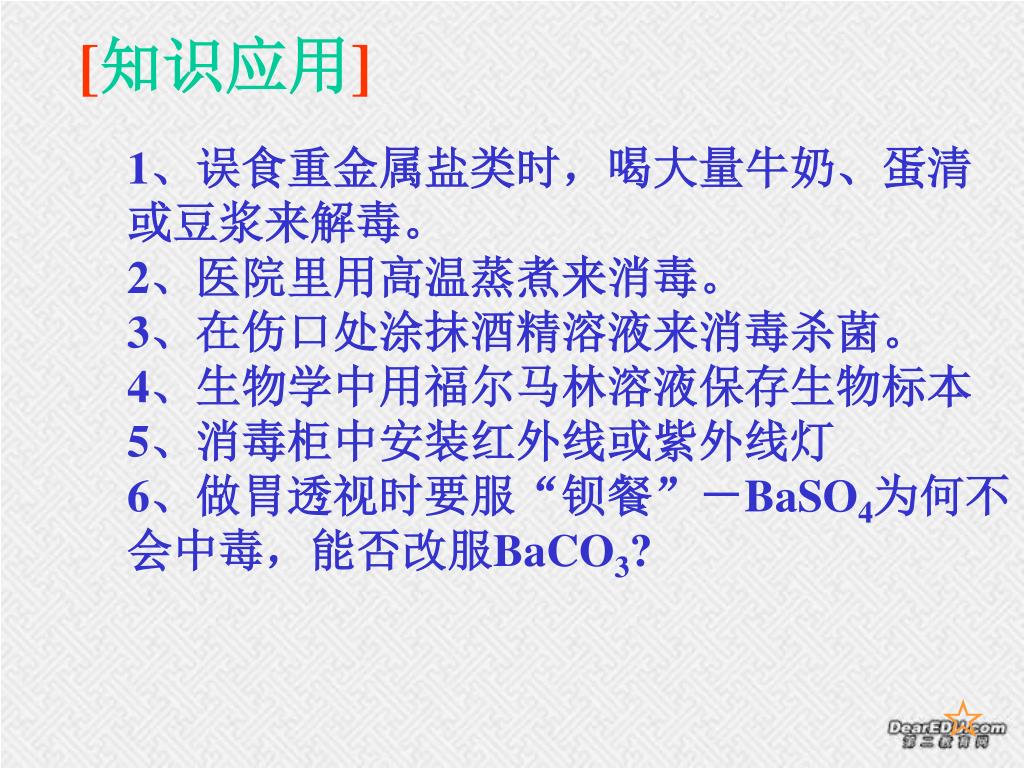 [知识应用]

1、误食重金属盐类时，喝大量牛奶、蛋清或豆浆来解毒。
2、医院里用高温蒸煮来消毒。
3、在伤口处涂抹酒精溶液来消毒杀菌。
4、生物学中用福尔马林溶液保存生物标本
5、消毒柜中安装红外线或紫外线灯
6、做胃透视时要服“钡餐”－$BaSO_4$为何不会中毒，能否改服$BaCO_3$?

DearEDU.com
第二教育网